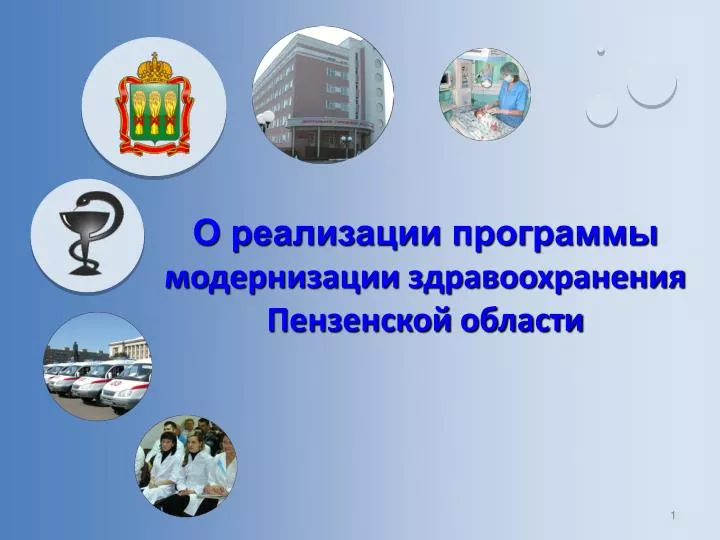 О реализации программы модернизации здравоохранения Пензенской области

1